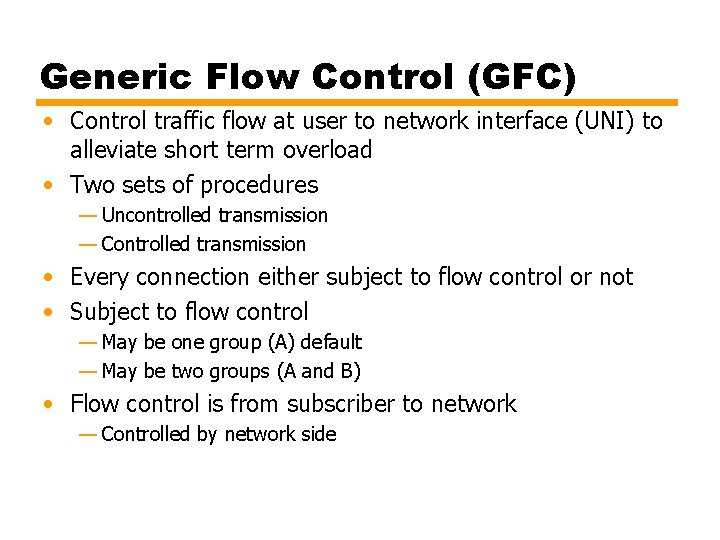 Generic Flow Control (GFC)

• Control traffic flow at user to network interface (UNI) to alleviate short term overload
• Two sets of procedures
— Uncontrolled transmission
— Controlled transmission
• Every connection either subject to flow control or not
• Subject to flow control
— May be one group (A) default
— May be two groups (A and B)
• Flow control is from subscriber to network
— Controlled by network side